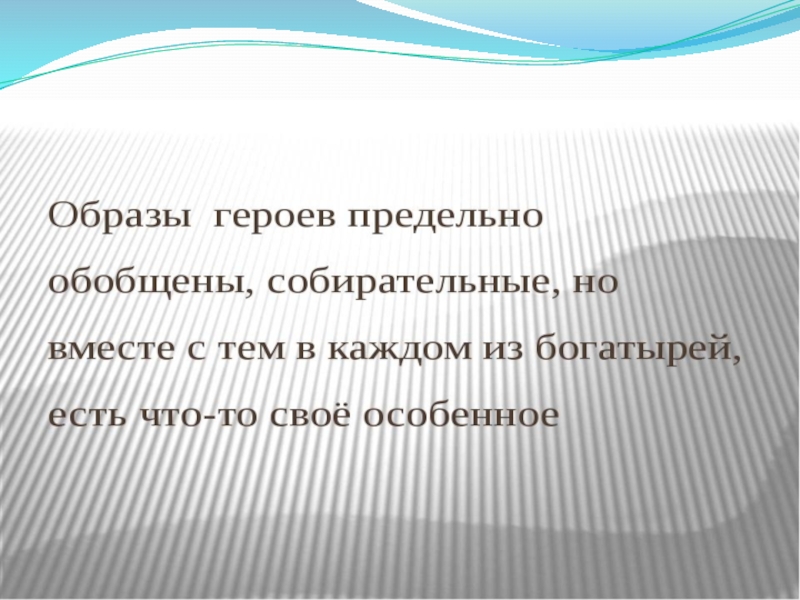 Образы героев предельно обобщены, собирательные, но вместе с тем в каждом из богатырей, есть что-то своё особенное